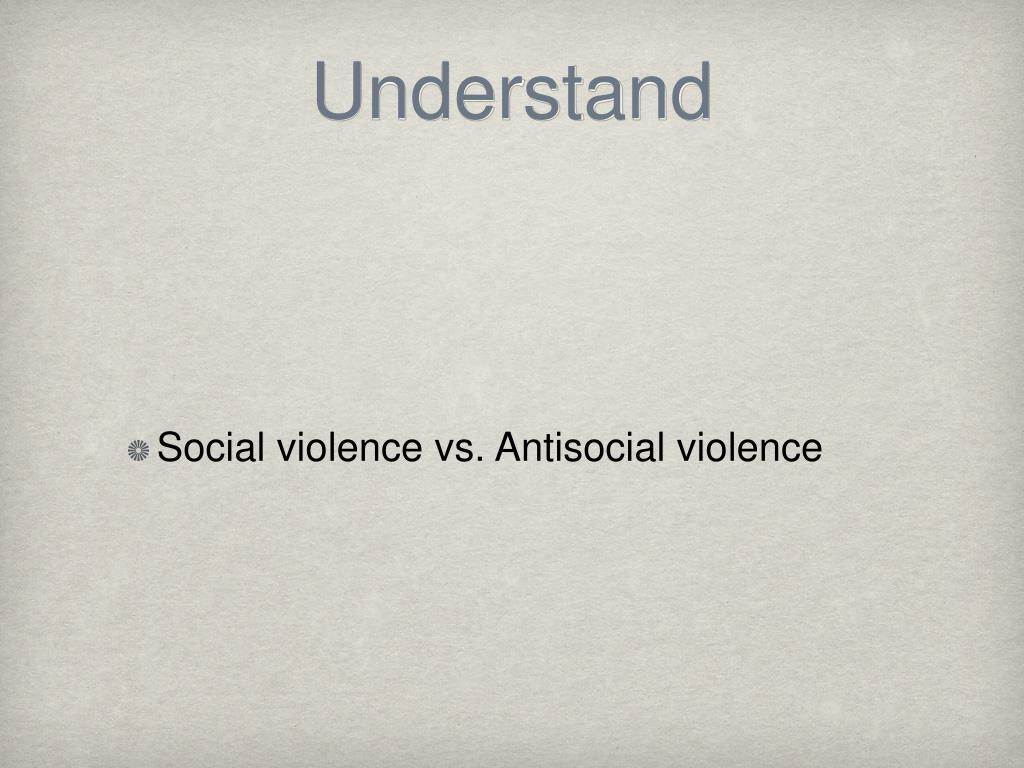 Understand

Social violence vs. Antisocial violence